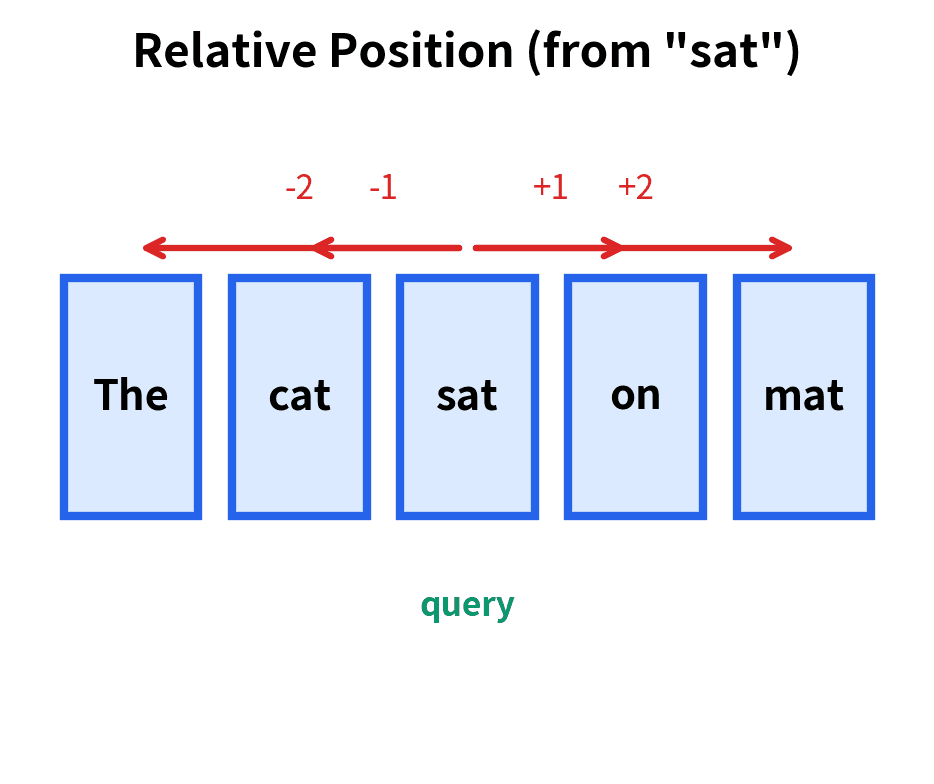 Relative Position (from "sat")

-2 -1 +1 +2

The cat sat on mat

query